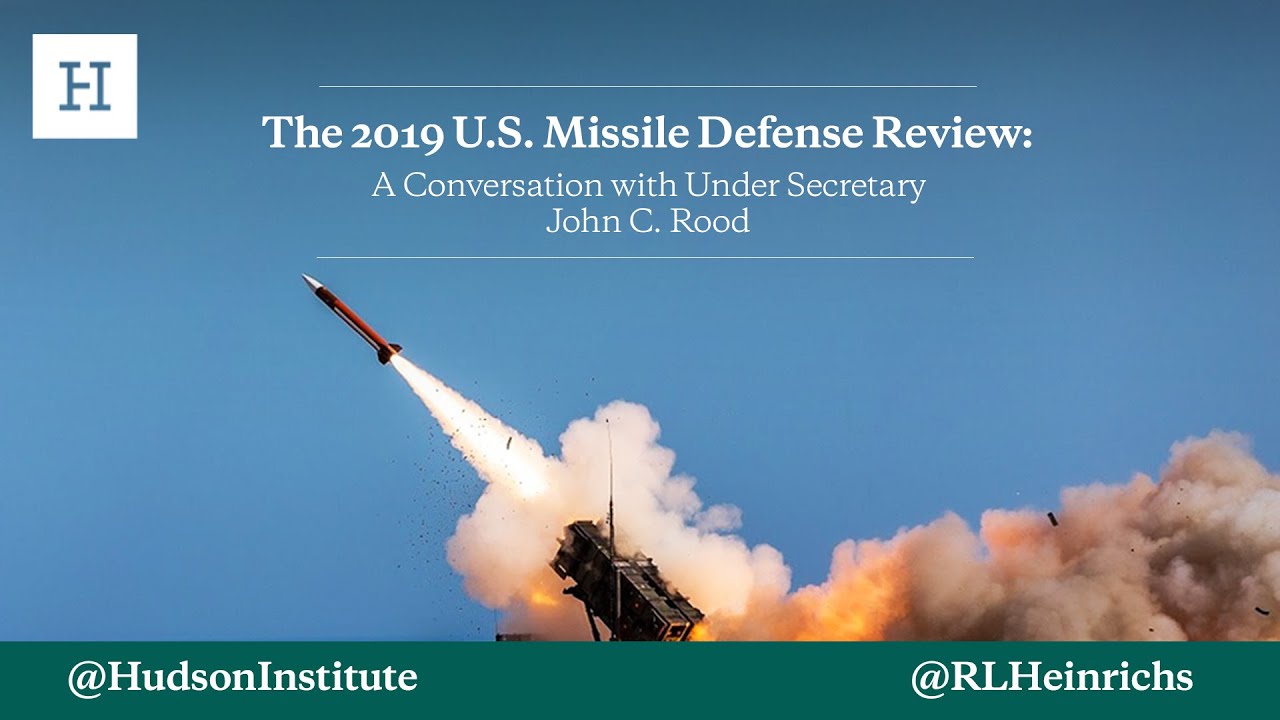 H

The 2019 U.S. Missile Defense Review:
A Conversation with Under Secretary John C. Rood

@HudsonInstitute

@RLHeinrichs